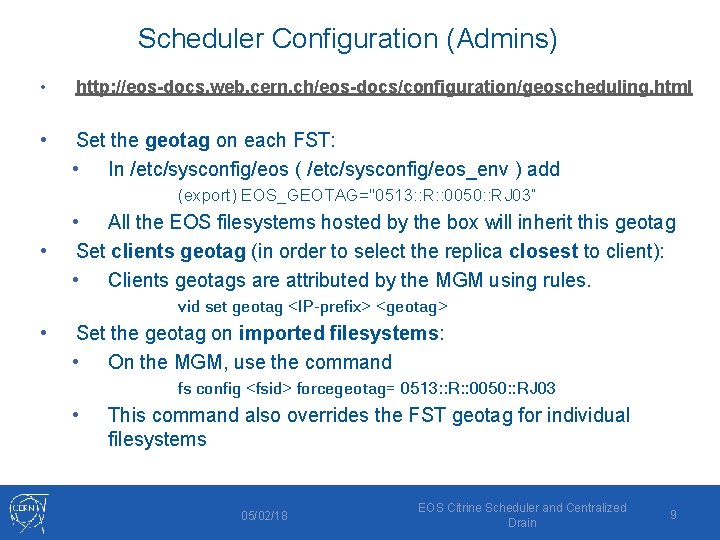 Scheduler Configuration (Admins)

• http://eos-docs.web.cern.ch/eos-docs/configuration/geoscheduling.html

• Set the geotag on each FST:
  • In /etc/sysconfig/eos ( /etc/sysconfig/eos_env ) add
    (export) EOS_GEOTAG="0513::R::0050::RJ03"
  • All the EOS filesystems hosted by the box will inherit this geotag
• Set clients geotag (in order to select the replica closest to client):
  • Clients geotags are attributed by the MGM using rules.
    vid set geotag <IP-prefix> <geotag>
• Set the geotag on imported filesystems:
  • On the MGM, use the command
    fs config <fsid> forcegeotag= 0513::R::0050::RJ03
  • This command also overrides the FST geotag for individual filesystems

CERN

05/02/18

EOS Citrine Scheduler and Centralized Drain

9